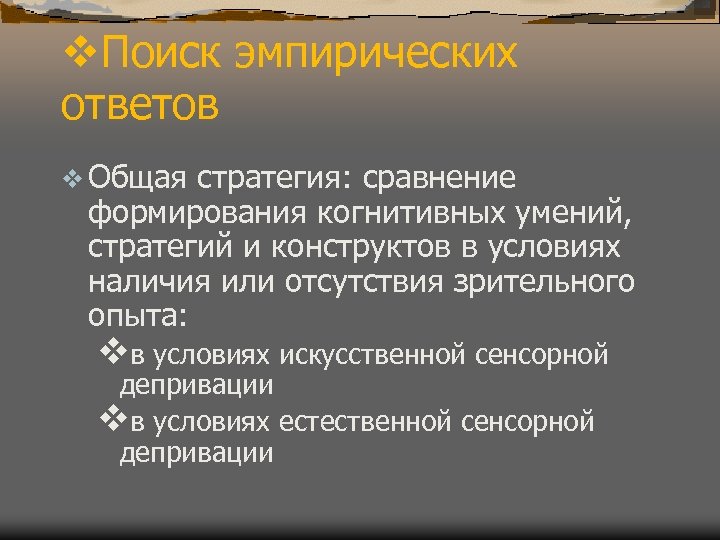 ❖Поиск эмпирических ответов

❖ Общая стратегия: сравнение формирования когнитивных умений, стратегий и конструктов в условиях наличия или отсутствия зрительного опыта:

❖в условиях искусственной сенсорной депривации

❖в условиях естественной сенсорной депривации